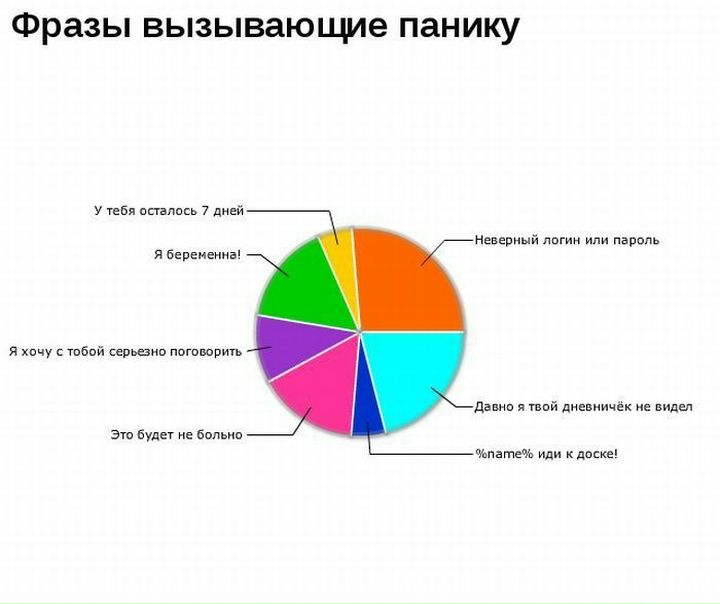 Фразы вызывающие панику

У тебя осталось 7 дней

Я беременна!

Я хочу с тобой серьезно поговорить

Это будет не больно

Неверный логин или пароль

Давно я твой дневничёк не видел

%name% иди к доске!